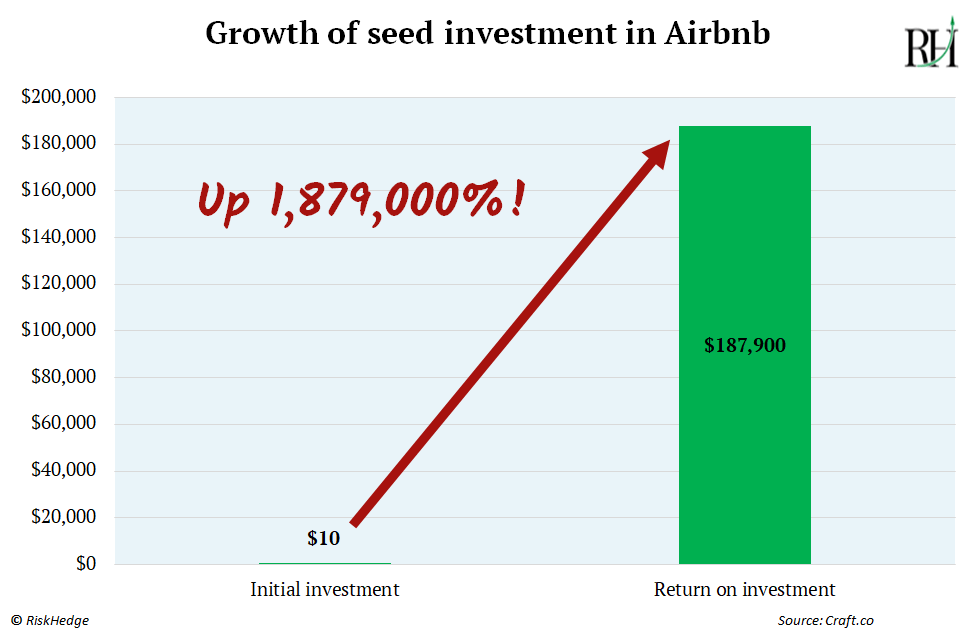 Growth of seed investment in Airbnb

RH

$200,000
$180,000
$160,000
$140,000
$120,000
$100,000
$80,000
$60,000
$40,000
$20,000
$0

Up 1,879,000%!

$10

$187,900

Initial investment

Return on investment

© RiskHedge

Source: Craft.co